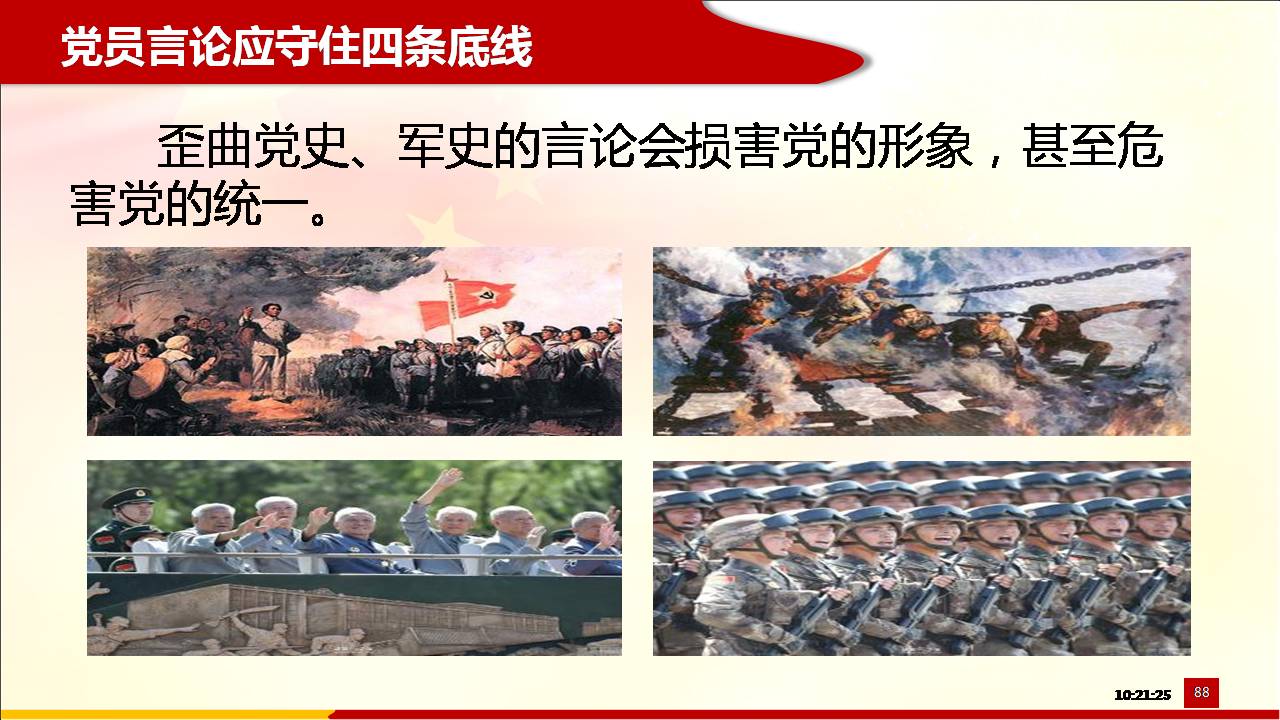 党员言论应守住四条底线

歪曲党史、军史的言论会损害党的形象，甚至危害党的统一。

10:21:25

88